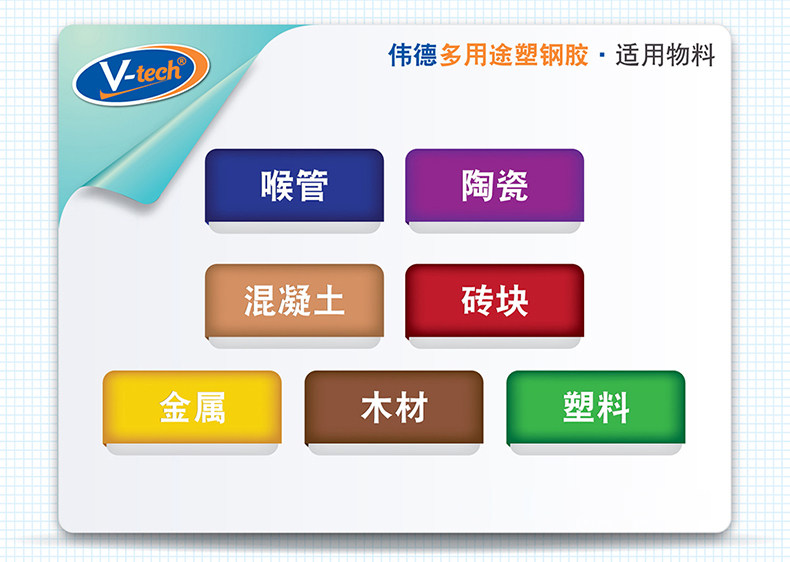 V-tech®

伟德多用途塑钢胶 · 适用物料

喉管
陶瓷
混凝土
砖块
金属
木材
塑料